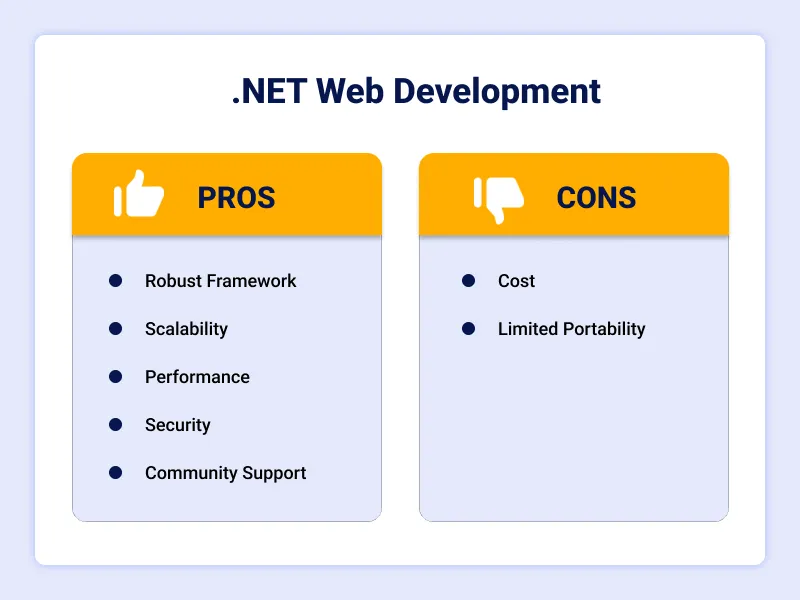 .NET Web Development

PROS

- Robust Framework
- Scalability
- Performance
- Security
- Community Support

CONS

- Cost
- Limited Portability